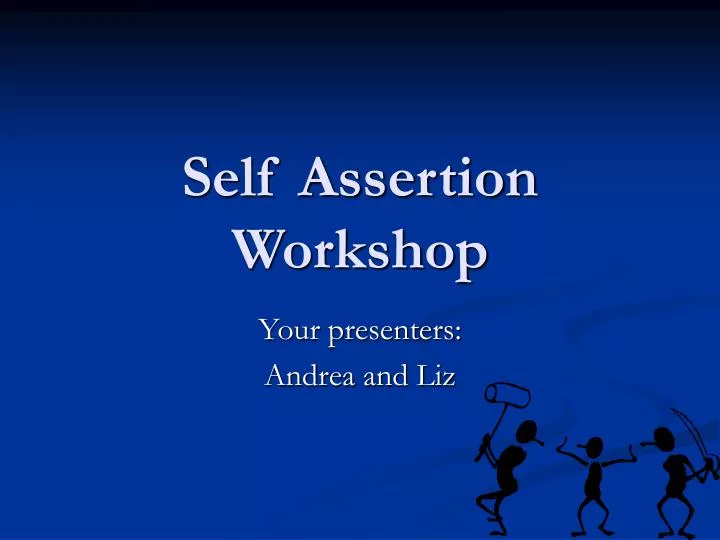 Self Assertion Workshop

Your presenters:
Andrea and Liz